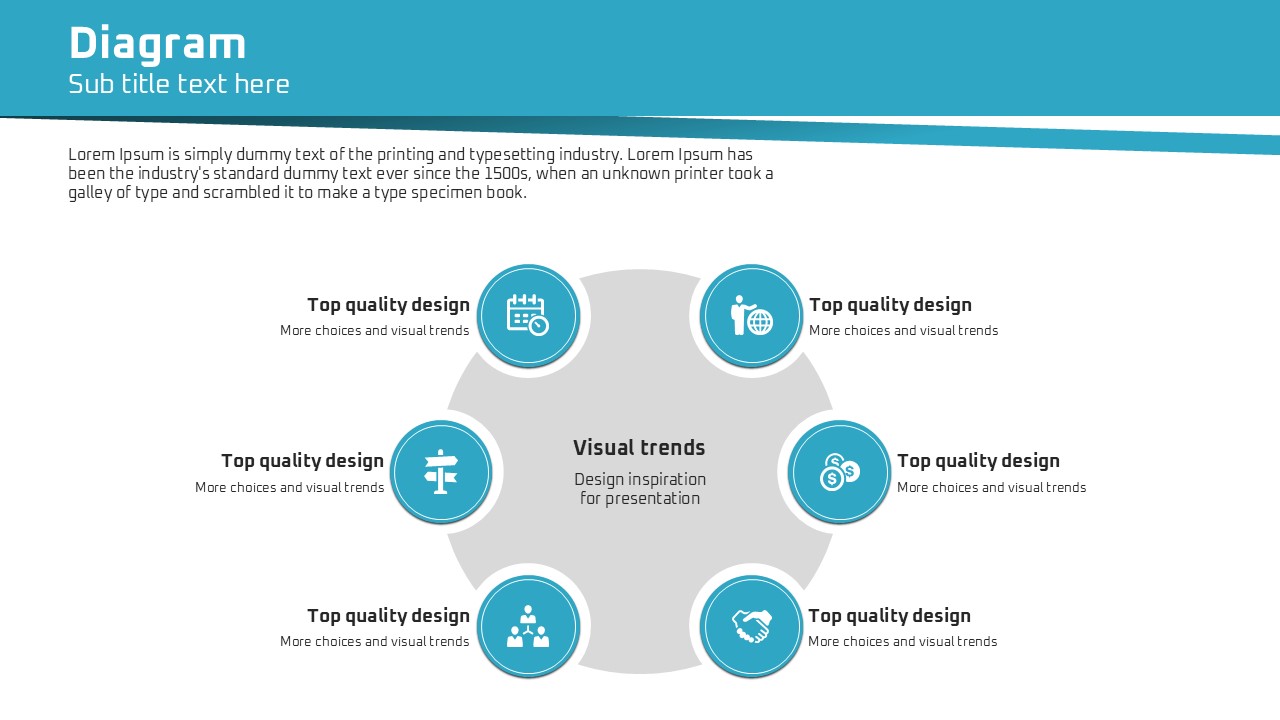 Diagram
Sub title text here

Lorem Ipsum is simply dummy text of the printing and typesetting industry. Lorem Ipsum has been the industry's standard dummy text ever since the 1500s, when an unknown printer took a galley of type and scrambled it to make a type specimen book.

Top quality design
More choices and visual trends

Top quality design
More choices and visual trends

Top quality design
More choices and visual trends

Visual trends
Design inspiration for presentation

Top quality design
More choices and visual trends

Top quality design
More choices and visual trends

Top quality design
More choices and visual trends